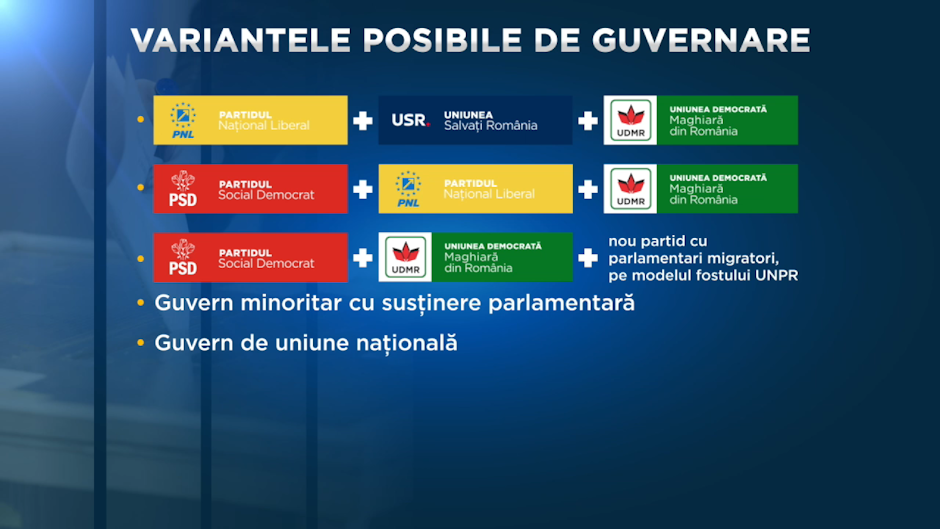 VARIANTELE POSIBILE DE GUVERNARE

• PNL PARTIDUL Național Liberal + USR. UNIUNEA Salvați România + UDMR UNIUNEA DEMOCRATĂ Maghiară din România

• PSD PARTIDUL Social Democrat + PNL PARTIDUL Național Liberal + UDMR UNIUNEA DEMOCRATĂ Maghiară din România

• PSD PARTIDUL Social Democrat + UDMR UNIUNEA DEMOCRATĂ Maghiară din România + nou partid cu parlamentari migratori, pe modelul fostului UNPR

• Guvern minoritar cu susținere parlamentară

• Guvern de uniune națională